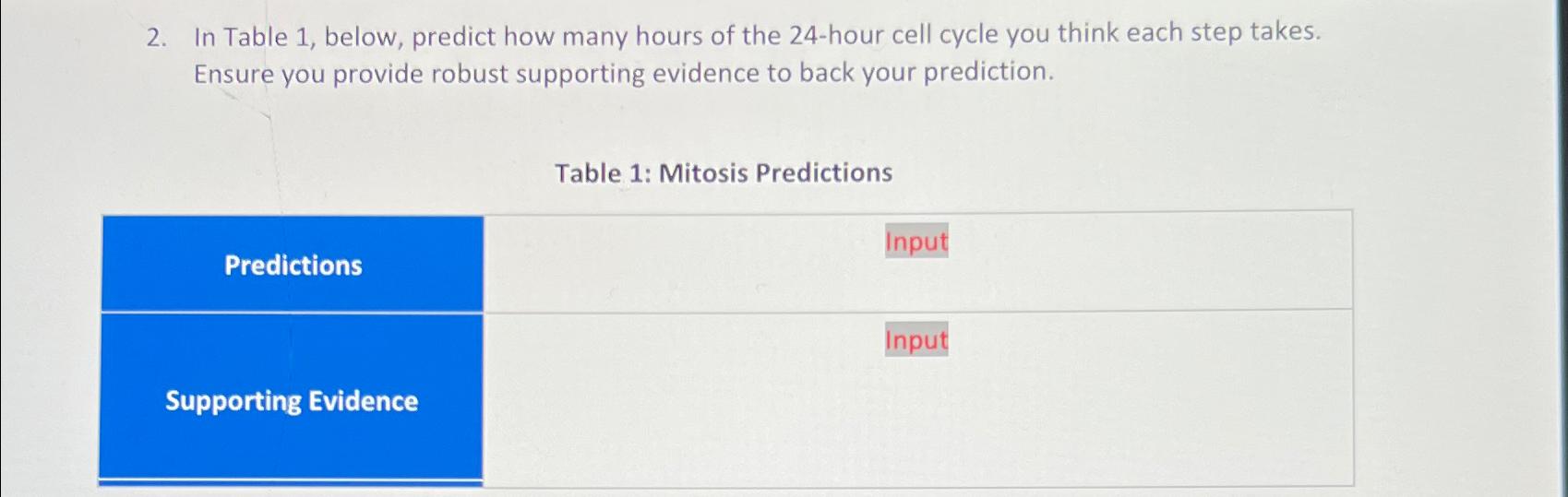 2. In Table 1, below, predict how many hours of the 24-hour cell cycle you think each step takes. Ensure you provide robust supporting evidence to back your prediction.

Table 1: Mitosis Predictions

| Predictions | Input |
|---|---|
| Supporting Evidence | Input |